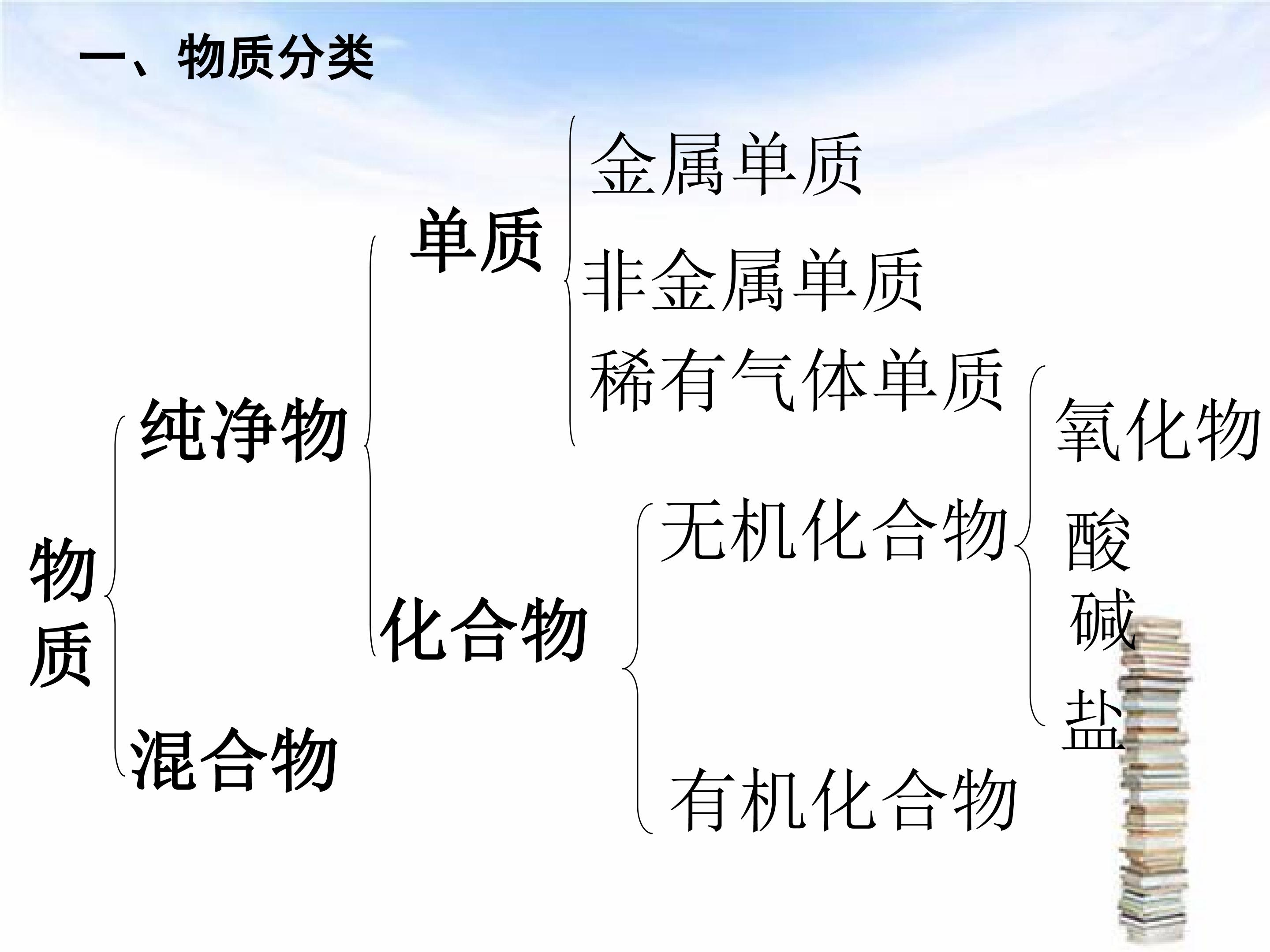 一、物质分类

物质

纯净物

混合物

单质

化合物

金属单质

非金属单质

稀有气体单质

无机化合物

有机化合物

氧化物

酸

碱

盐